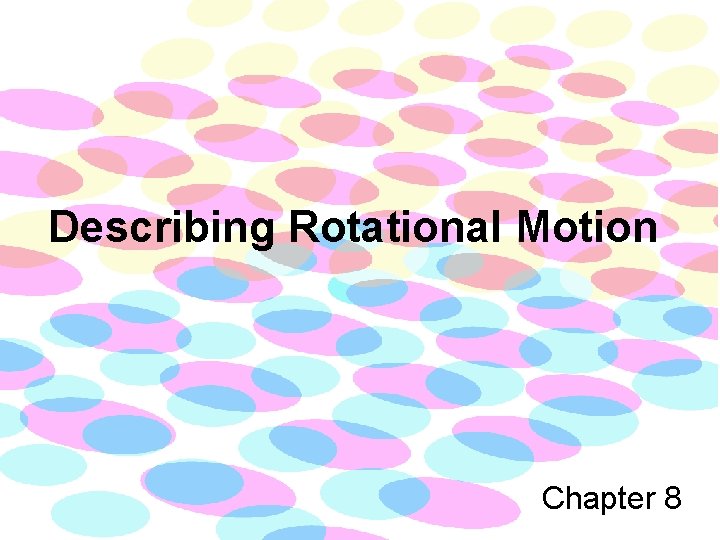 Describing Rotational Motion

Chapter 8